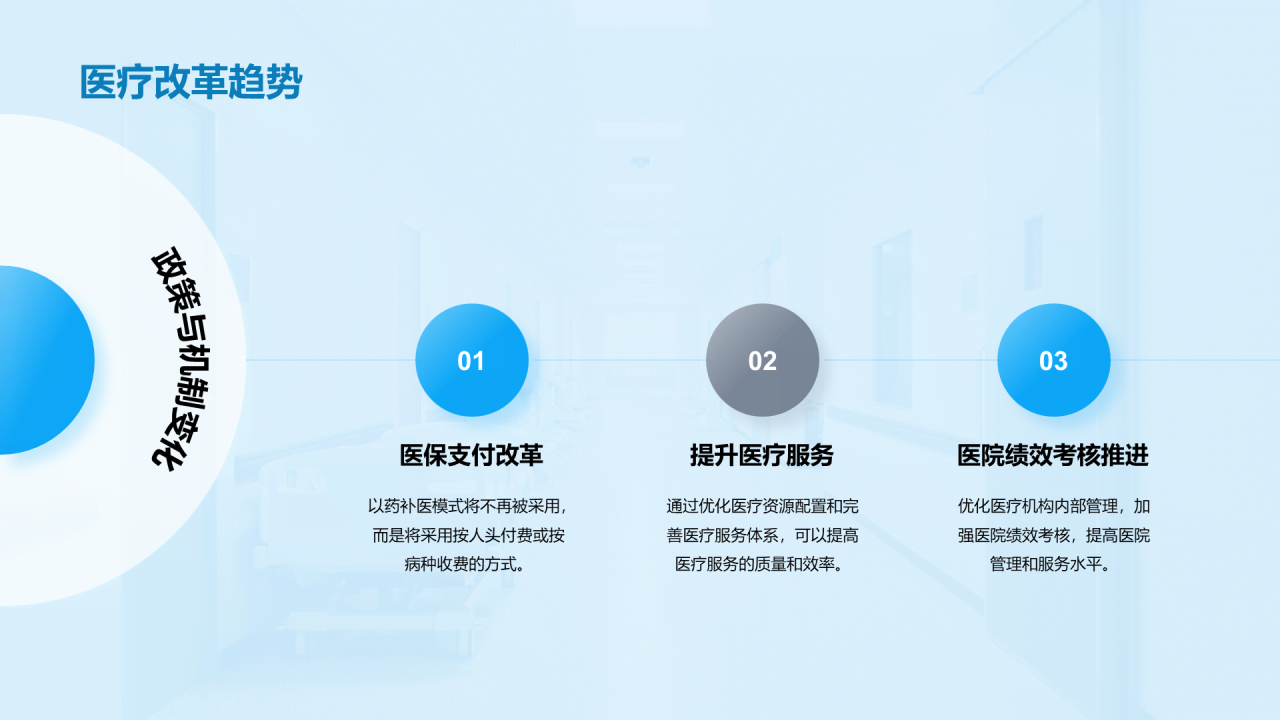 医疗改革趋势

政策与机制变化

01

医保支付改革

以药补医模式将不再被采用，而是将采用按人头付费或按病种收费的方式。

02

提升医疗服务

通过优化医疗资源配置和完善医疗服务体系，可以提高医疗服务的质量和效率。

03

医院绩效考核推进

优化医疗机构内部管理，加强医院绩效考核，提高医院管理和服务水平。